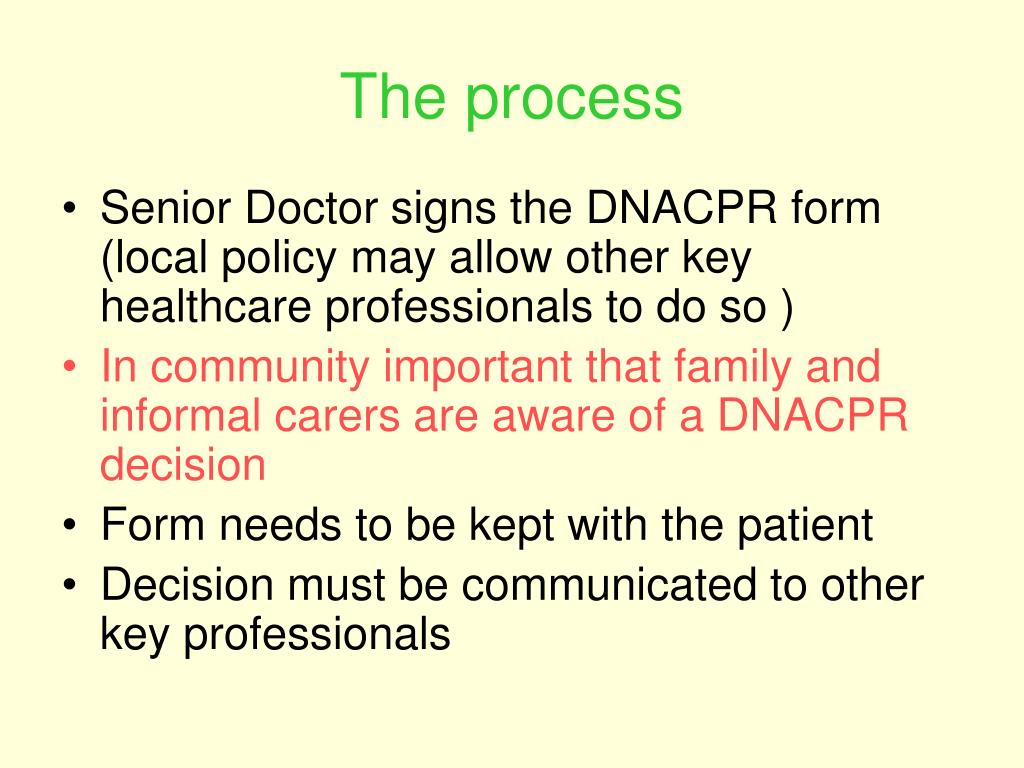 The process

• Senior Doctor signs the DNACPR form (local policy may allow other key healthcare professionals to do so )
• In community important that family and informal carers are aware of a DNACPR decision
• Form needs to be kept with the patient
• Decision must be communicated to other key professionals